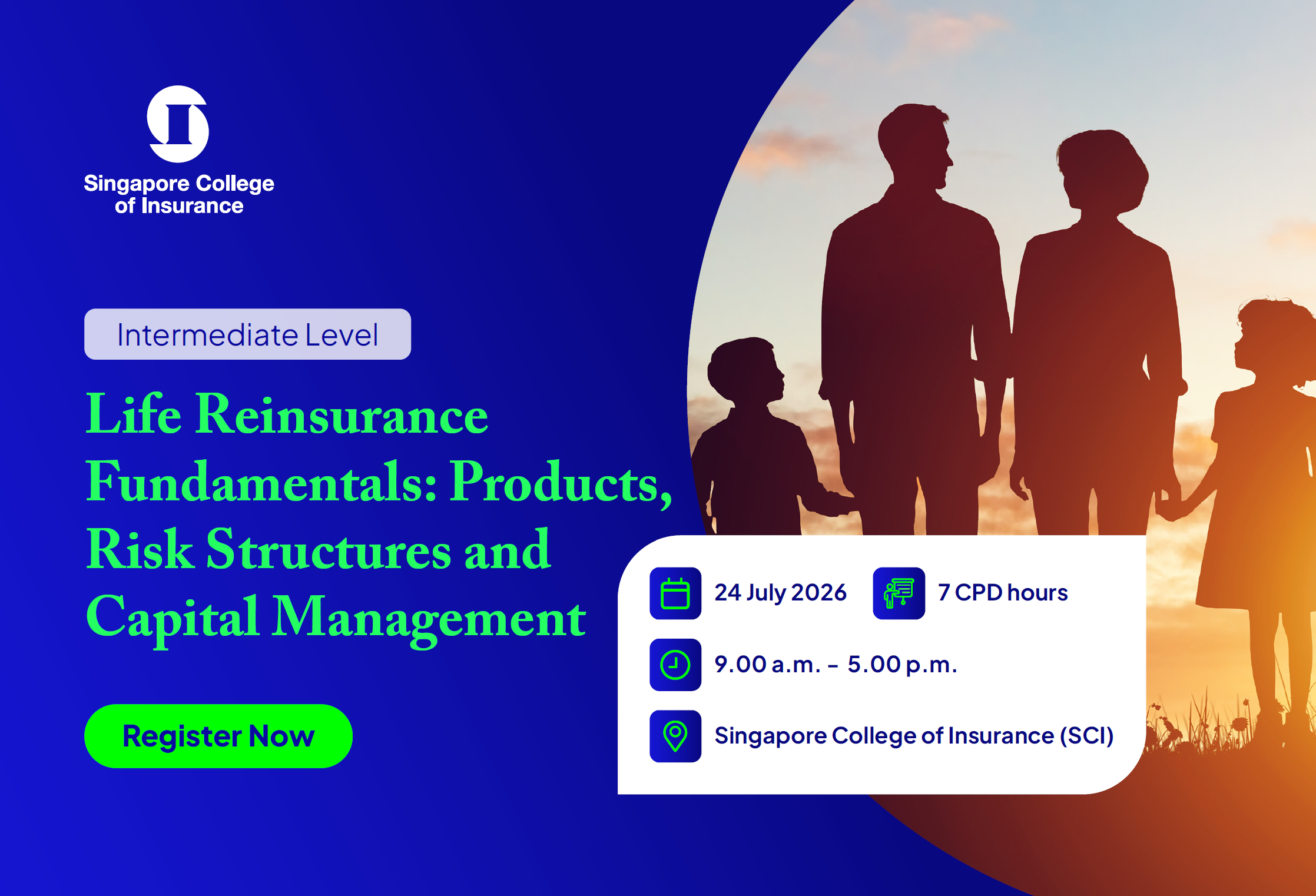 Singapore College of Insurance

Intermediate Level

Life Reinsurance Fundamentals: Products, Risk Structures and Capital Management

Register Now

24 July 2026

7 CPD hours

9.00 a.m. – 5.00 p.m.

Singapore College of Insurance (SCI)